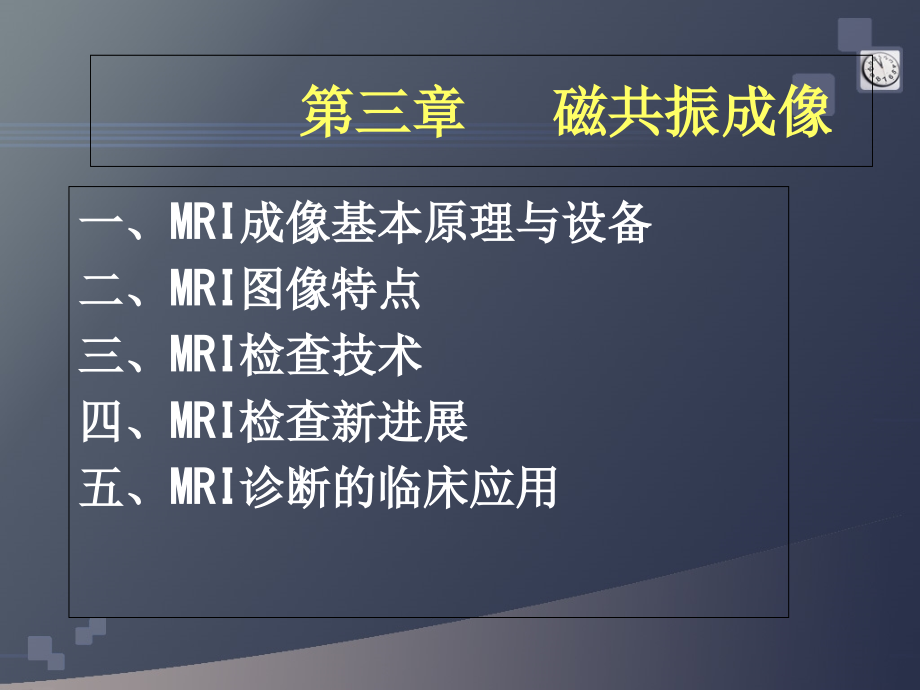 第三章　磁共振成像

一、MRI成像基本原理与设备
二、MRI图像特点
三、MRI检查技术
四、MRI检查新进展
五、MRI诊断的临床应用